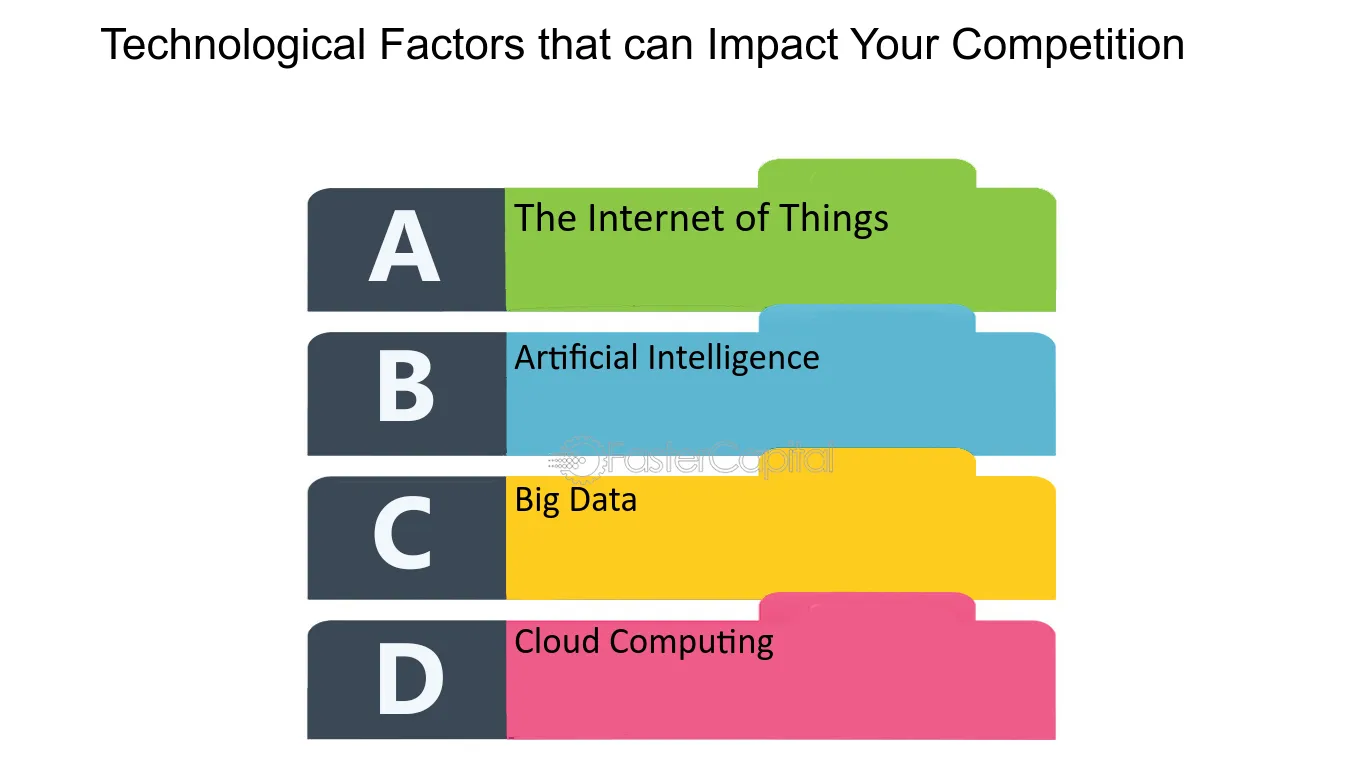 Technological Factors that can Impact Your Competition

A
The Internet of Things

B
Artificial Intelligence

FasterCapital

C
Big Data

D
Cloud Computing